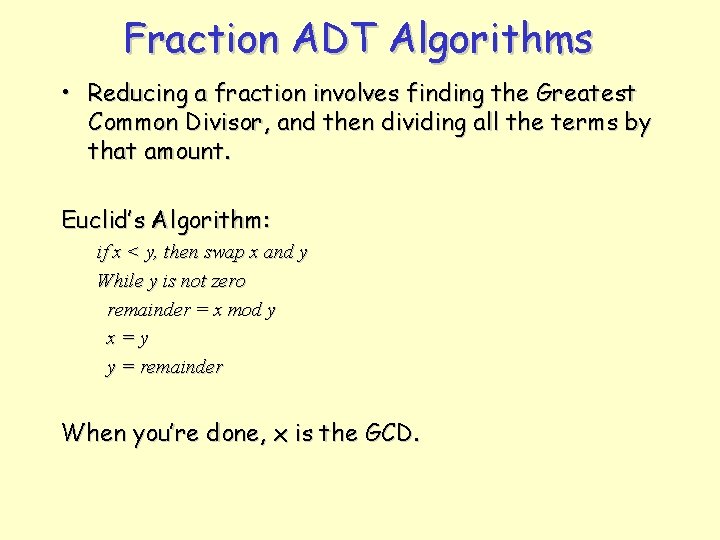 Fraction ADT Algorithms

• Reducing a fraction involves finding the Greatest Common Divisor, and then dividing all the terms by that amount.

Euclid's Algorithm:

if x < y, then swap x and y
While y is not zero
remainder = x mod y
x = y
y = remainder

When you're done, x is the GCD.